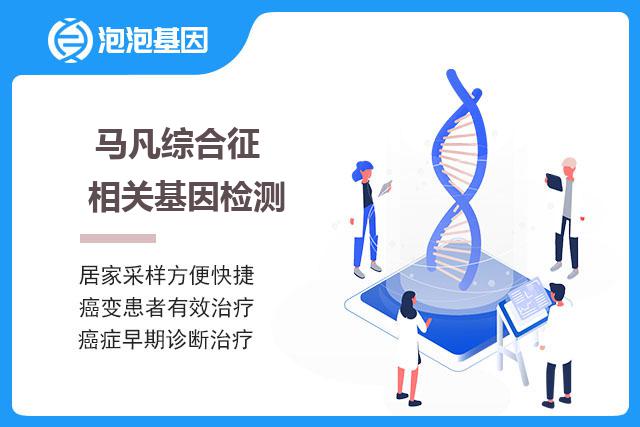 泡泡基因

马凡综合征
相关基因检测

居家采样方便快捷
癌变患者有效治疗
癌症早期诊断治疗